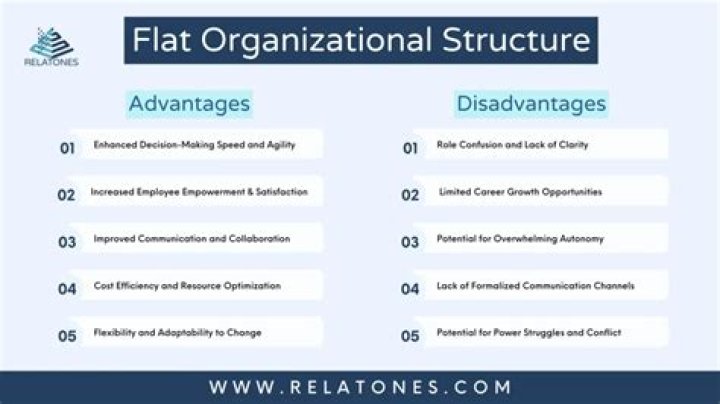 RELATONES

Flat Organizational Structure

Advantages

01 Enhanced Decision-Making Speed and Agility

02 Increased Employee Empowerment & Satisfaction

03 Improved Communication and Collaboration

04 Cost Efficiency and Resource Optimization

05 Flexibility and Adaptability to Change

Disadvantages

01 Role Confusion and Lack of Clarity

02 Limited Career Growth Opportunities

03 Potential for Overwhelming Autonomy

04 Lack of Formalized Communication Channels

05 Potential for Power Struggles and Conflict

WWW.RELATONES.COM